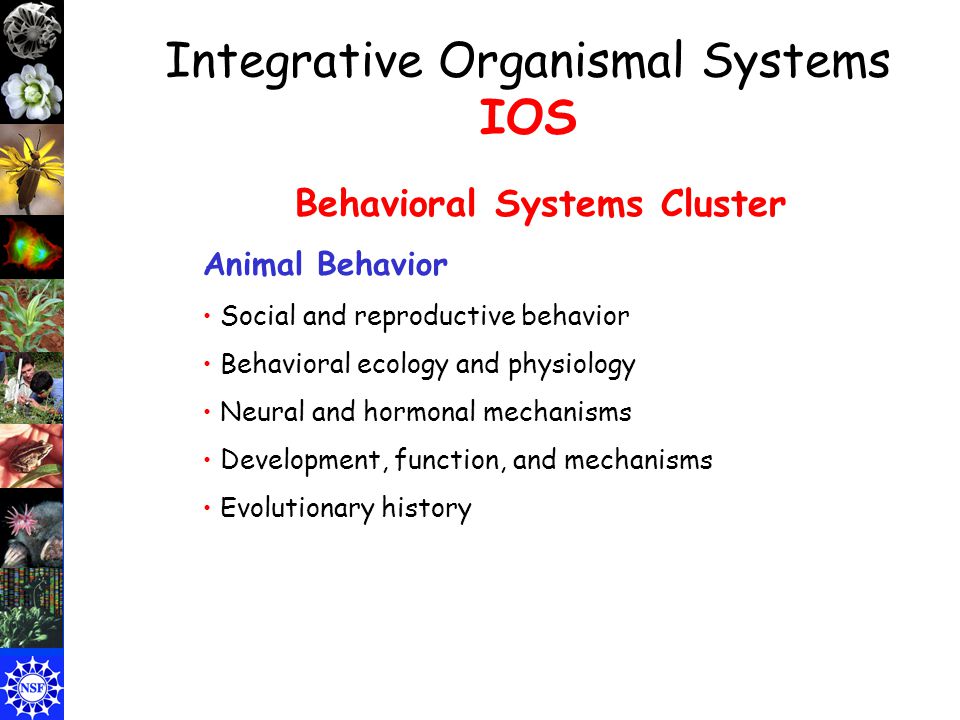 Integrative Organismal Systems
IOS

Behavioral Systems Cluster

Animal Behavior

• Social and reproductive behavior
• Behavioral ecology and physiology
• Neural and hormonal mechanisms
• Development, function, and mechanisms
• Evolutionary history

NSF